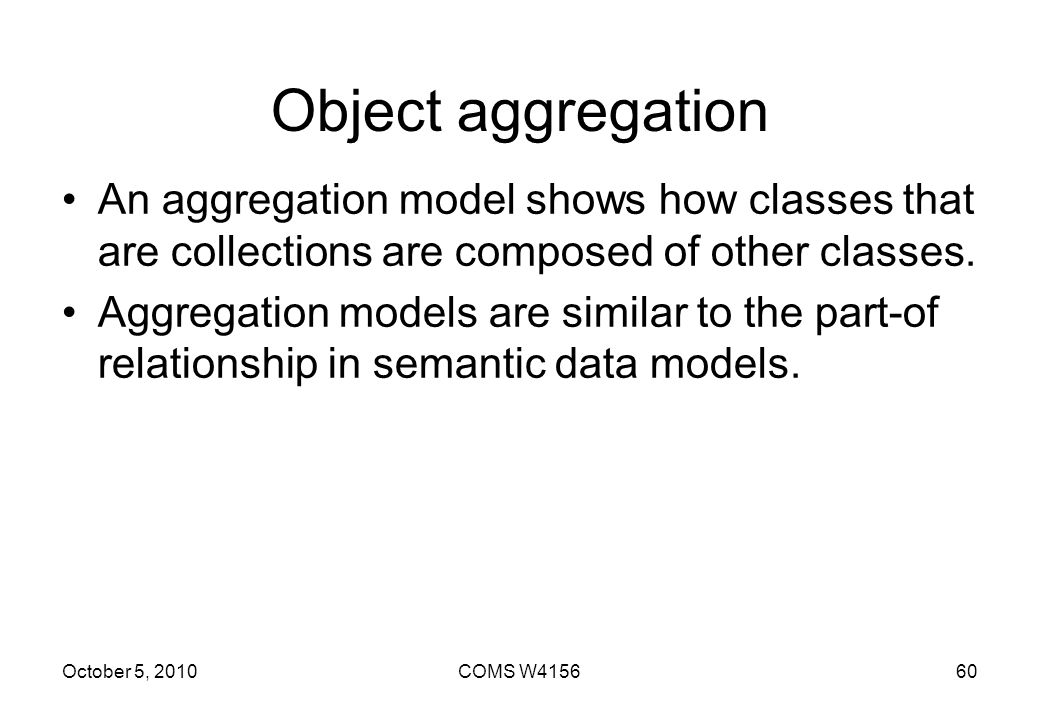 Object aggregation

• An aggregation model shows how classes that are collections are composed of other classes.

• Aggregation models are similar to the part-of relationship in semantic data models.

October 5, 2010

COMS W4156

60